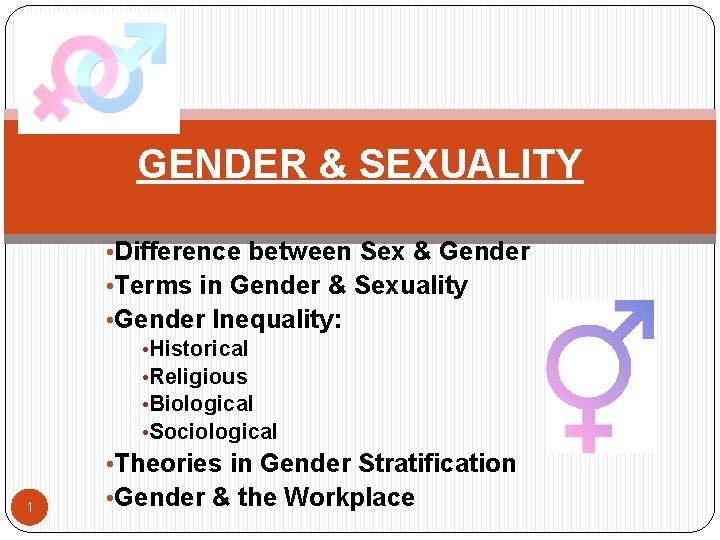 GENDER & SEXUALITY

•Difference between Sex & Gender
•Terms in Gender & Sexuality
•Gender Inequality:
•Historical
•Religious
•Biological
•Sociological
•Theories in Gender Stratification
•Gender & the Workplace

1